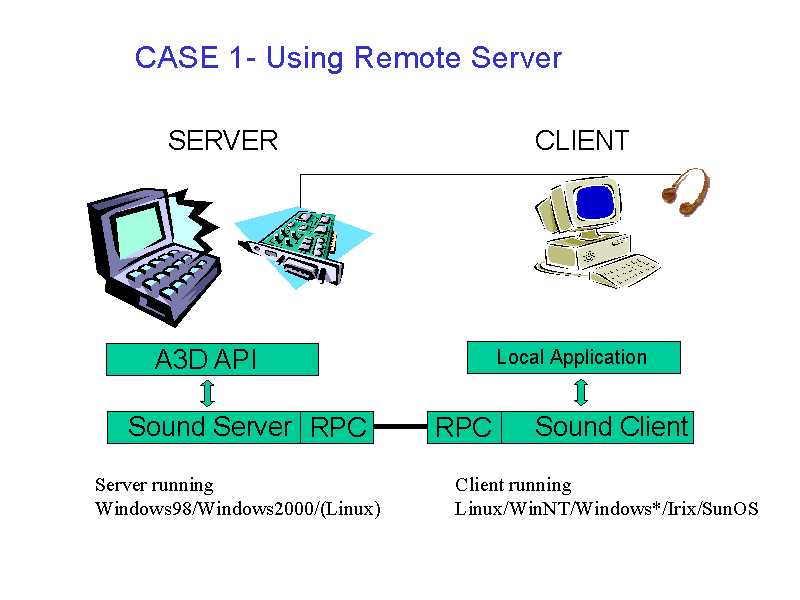 CASE 1- Using Remote Server

SERVER

CLIENT

A3D API

Local Application

Sound Server RPC

RPC Sound Client

Server running Windows98/Windows2000/(Linux)

Client running Linux/WinNT/Windows*/Irix/SunOS